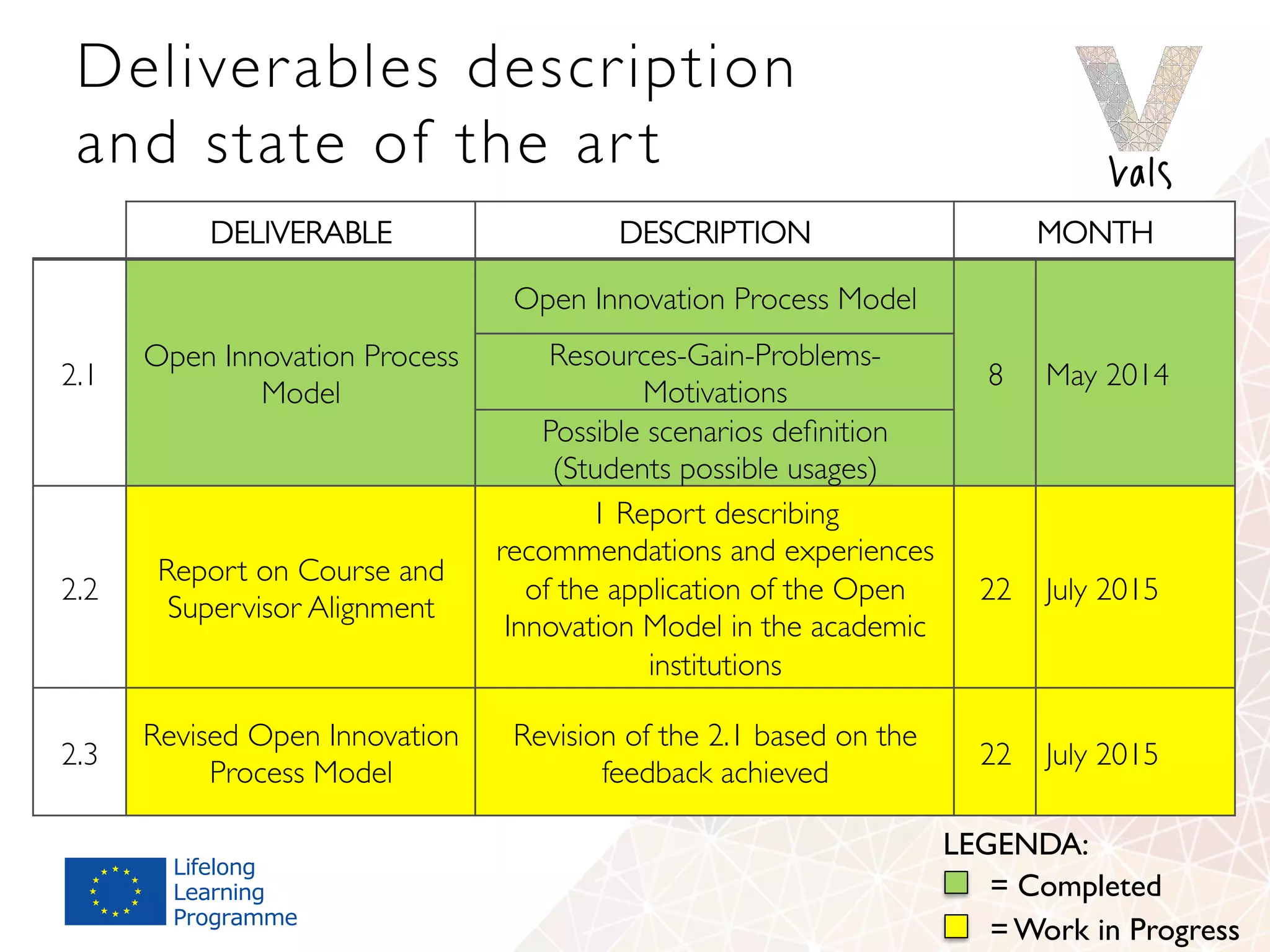 Deliverables description and state of the art

Vals

| | DELIVERABLE | DESCRIPTION | MONTH | |
|---|---|---|---|---|
| 2.1 | Open Innovation Process Model | Open Innovation Process Model | 8 | May 2014 |
| | | Resources-Gain-Problems-Motivations | | |
| | | Possible scenarios definition (Students possible usages) | | |
| 2.2 | Report on Course and Supervisor Alignment | 1 Report describing recommendations and experiences of the application of the Open Innovation Model in the academic institutions | 22 | July 2015 |
| 2.3 | Revised Open Innovation Process Model | Revision of the 2.1 based on the feedback achieved | 22 | July 2015 |

Lifelong Learning Programme

LEGENDA:
= Completed
= Work in Progress